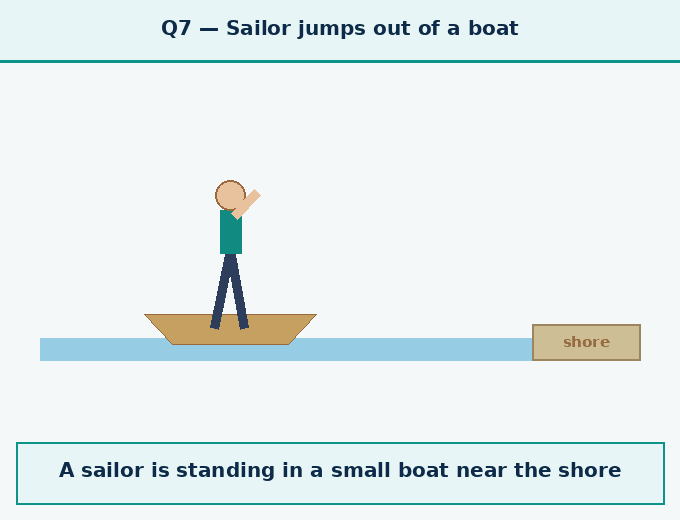 Q7 — Sailor jumps out of a boat

shore

A sailor is standing in a small boat near the shore